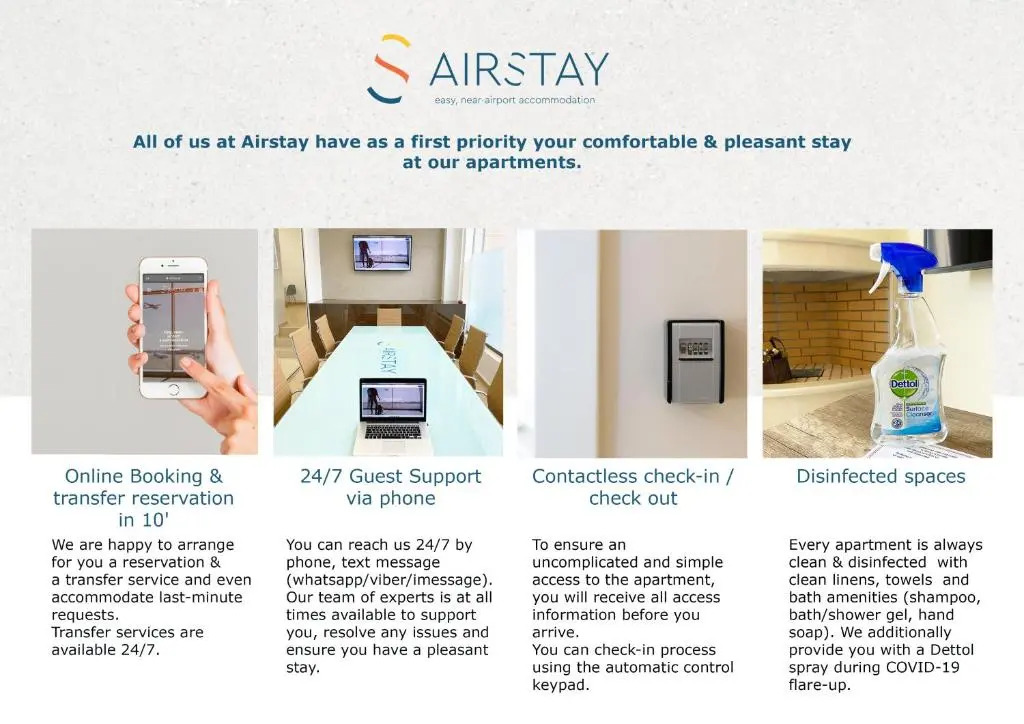 AIRSTAY
easy, near-airport accommodation

All of us at Airstay have as a first priority your comfortable & pleasant stay at our apartments.

AIRSTAY

Dettol
Surface Cleanser

Online Booking & transfer reservation in 10'

We are happy to arrange for you a reservation & a transfer service and even accommodate last-minute requests.
Transfer services are available 24/7.

24/7 Guest Support via phone

You can reach us 24/7 by phone, text message (whatsapp/viber/imessage). Our team of experts is at all times available to support you, resolve any issues and ensure you have a pleasant stay.

Contactless check-in / check out

To ensure an uncomplicated and simple access to the apartment, you will receive all access information before you arrive.
You can check-in process using the automatic control keypad.

Disinfected spaces

Every apartment is always clean & disinfected with clean linens, towels and bath amenities (shampoo, bath/shower gel, hand soap). We additionally provide you with a Dettol spray during COVID-19 flare-up.